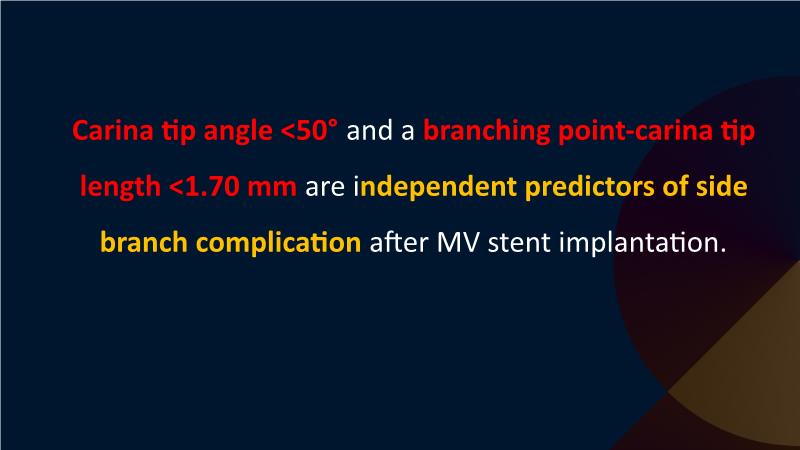 Carina tip angle <50° and a branching point-carina tip length <1.70 mm are independent predictors of side branch complication after MV stent implantation.